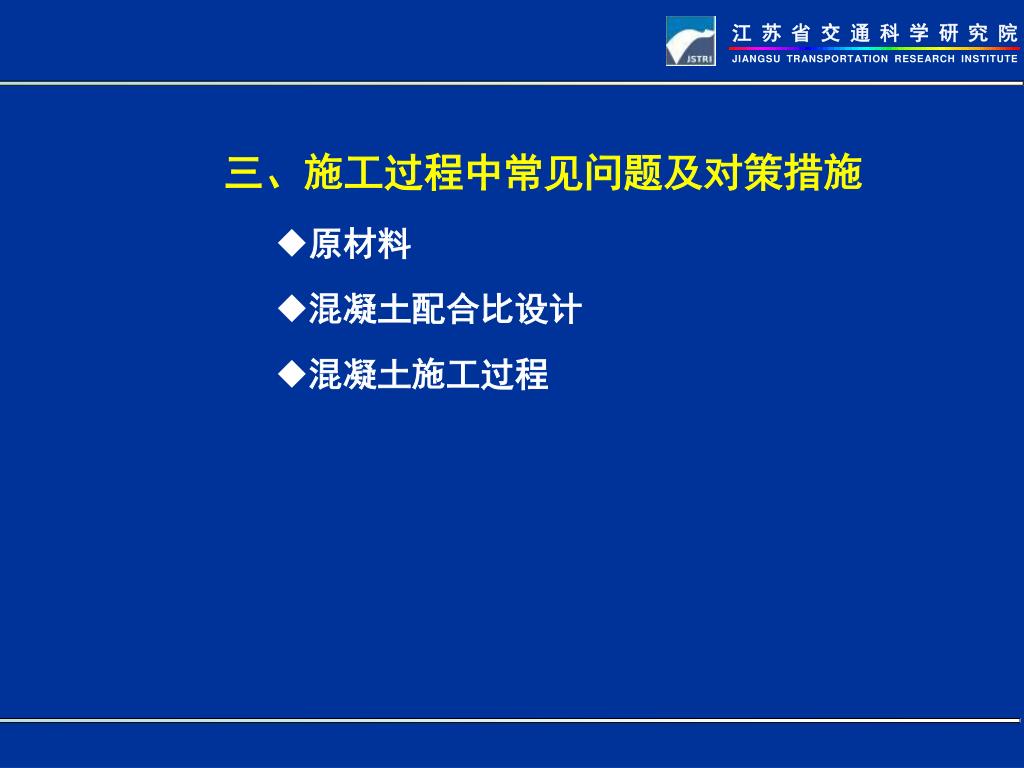 JSTRI 江苏省交通科学研究院
JIANGSU TRANSPORTATION RESEARCH INSTITUTE

三、施工过程中常见问题及对策措施

◆原材料

◆混凝土配合比设计

◆混凝土施工过程